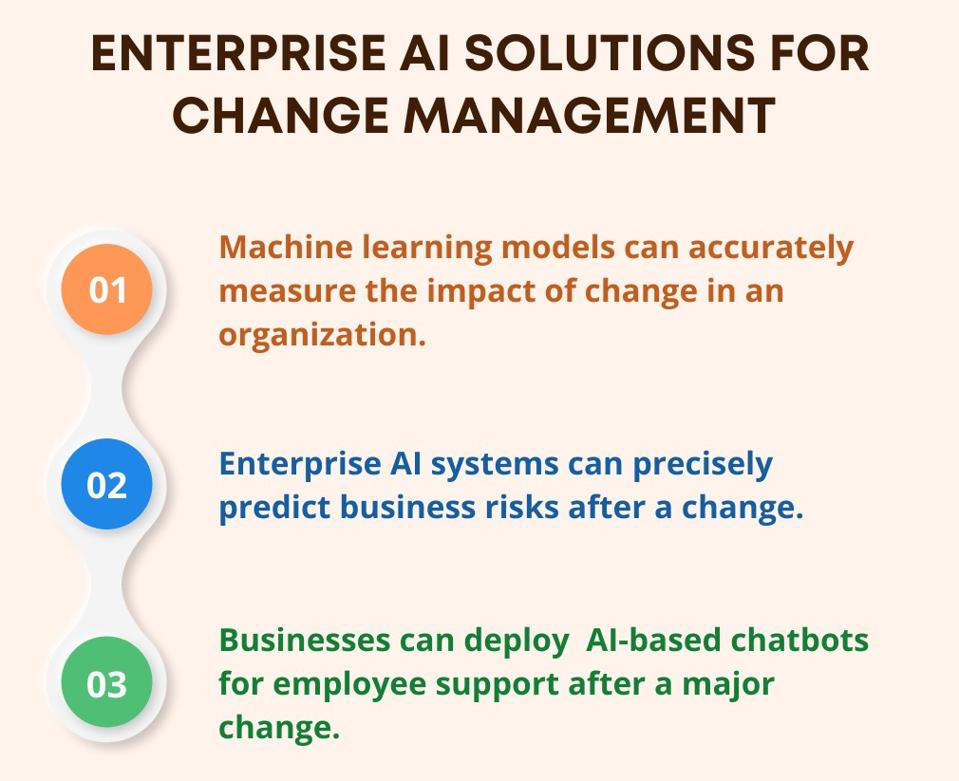 ENTERPRISE AI SOLUTIONS FOR CHANGE MANAGEMENT

01

Machine learning models can accurately measure the impact of change in an organization.

02

Enterprise AI systems can precisely predict business risks after a change.

03

Businesses can deploy AI-based chatbots for employee support after a major change.